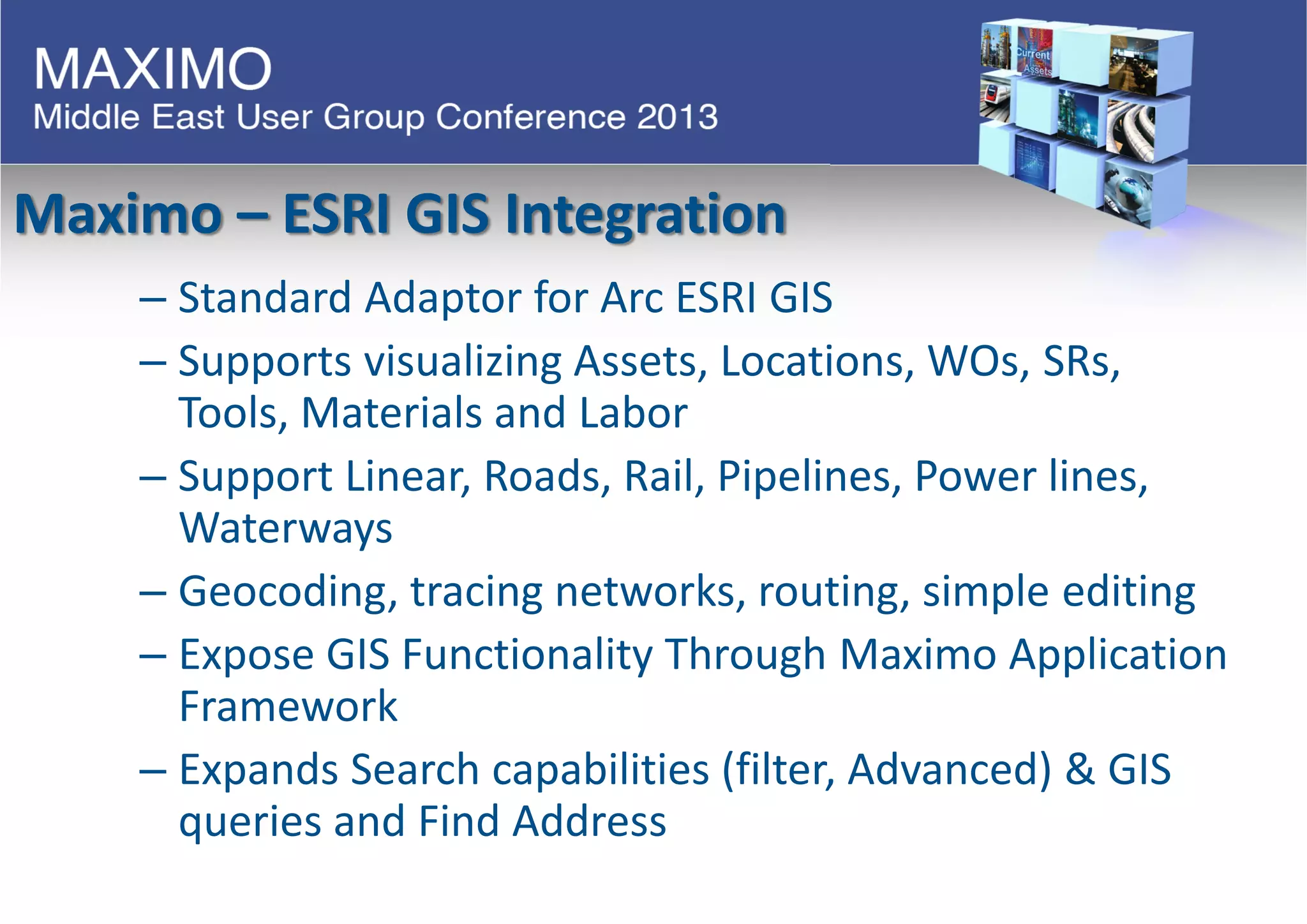 MAXIMO
Middle East User Group Conference 2013

Current Assets

Maximo – ESRI GIS Integration

– Standard Adaptor for Arc ESRI GIS

– Supports visualizing Assets, Locations, WOs, SRs, Tools, Materials and Labor

– Support Linear, Roads, Rail, Pipelines, Power lines, Waterways

– Geocoding, tracing networks, routing, simple editing

– Expose GIS Functionality Through Maximo Application Framework

– Expands Search capabilities (filter, Advanced) & GIS queries and Find Address